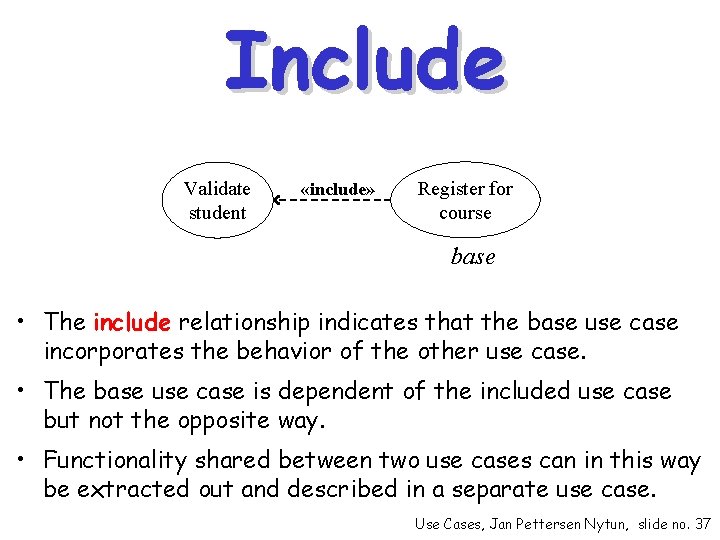 Include

Validate student

«include»

Register for course

base

• The include relationship indicates that the base use case incorporates the behavior of the other use case.

• The base use case is dependent of the included use case but not the opposite way.

• Functionality shared between two use cases can in this way be extracted out and described in a separate use case.

Use Cases, Jan Pettersen Nytun, slide no. 37